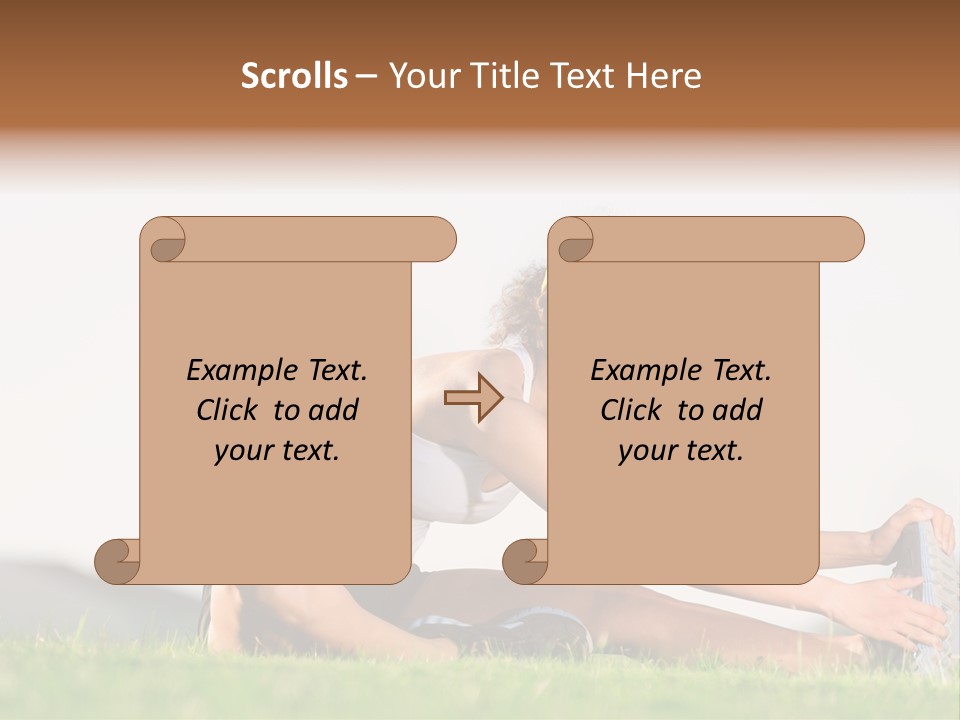 Scrolls – Your Title Text Here

Example Text. Click to add your text.

Example Text. Click to add your text.